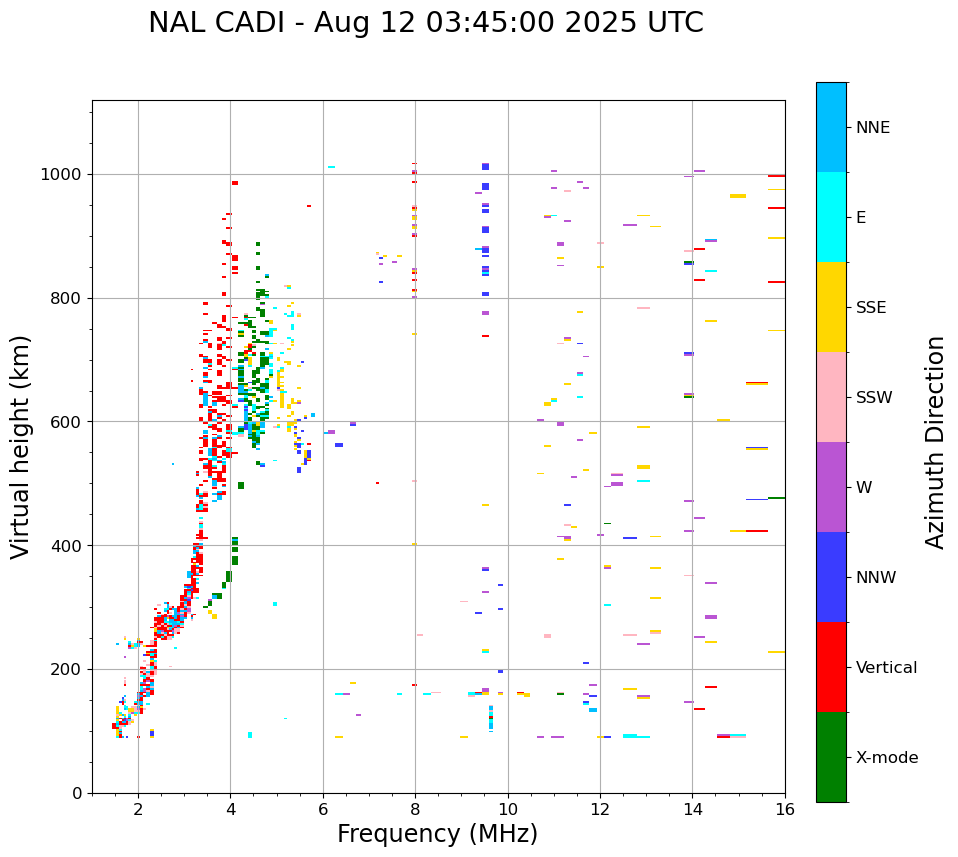 NAL CADI - Aug 12 03:45:00 2025 UTC

Virtual height (km)

1000
800
600
400
200
0

2
4
6
8
10
12
14
16

Frequency (MHz)

NNE
E
SSE
SSW
W
NNW
Vertical
X-mode

Azimuth Direction